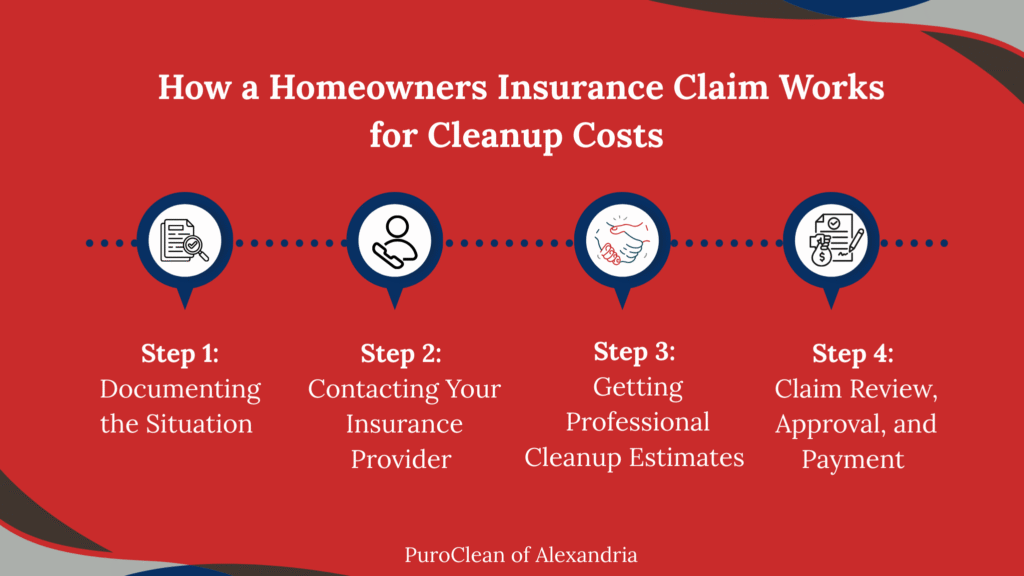 How a Homeowners Insurance Claim Works for Cleanup Costs

Step 1: Documenting the Situation

Step 2: Contacting Your Insurance Provider

Step 3: Getting Professional Cleanup Estimates

Step 4: Claim Review, Approval, and Payment

PuroClean of Alexandria